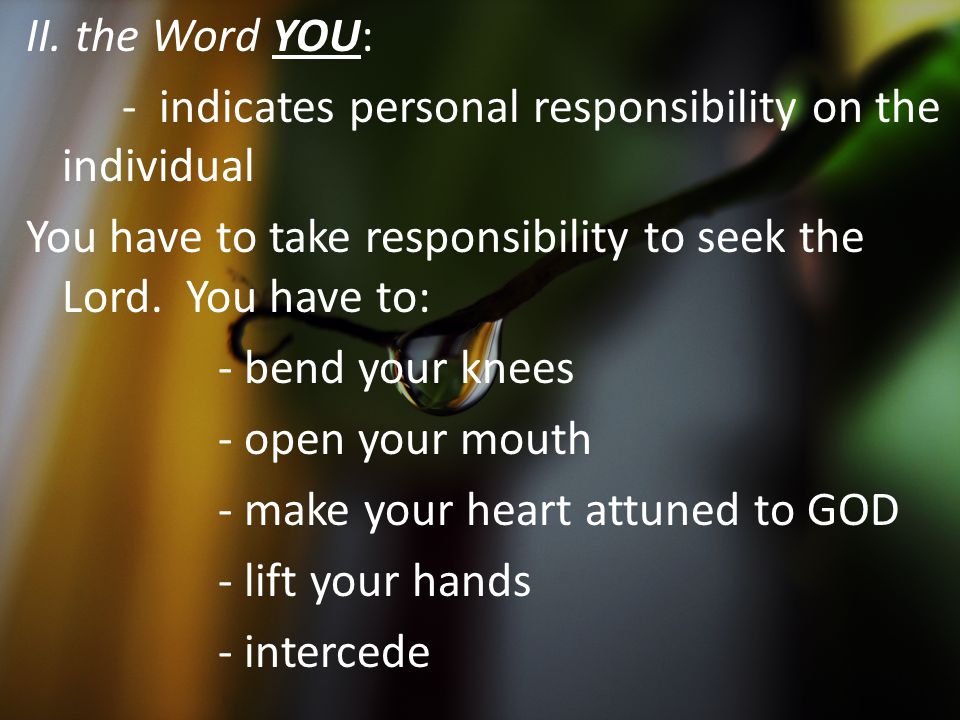 II. the Word YOU:

- indicates personal responsibility on the individual

You have to take responsibility to seek the Lord. You have to:

- bend your knees

- open your mouth

- make your heart attuned to GOD

- lift your hands

- intercede